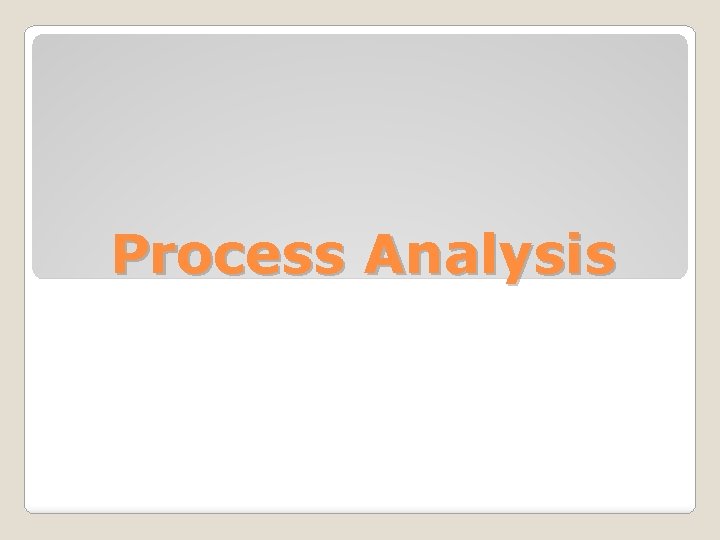 Process Analysis